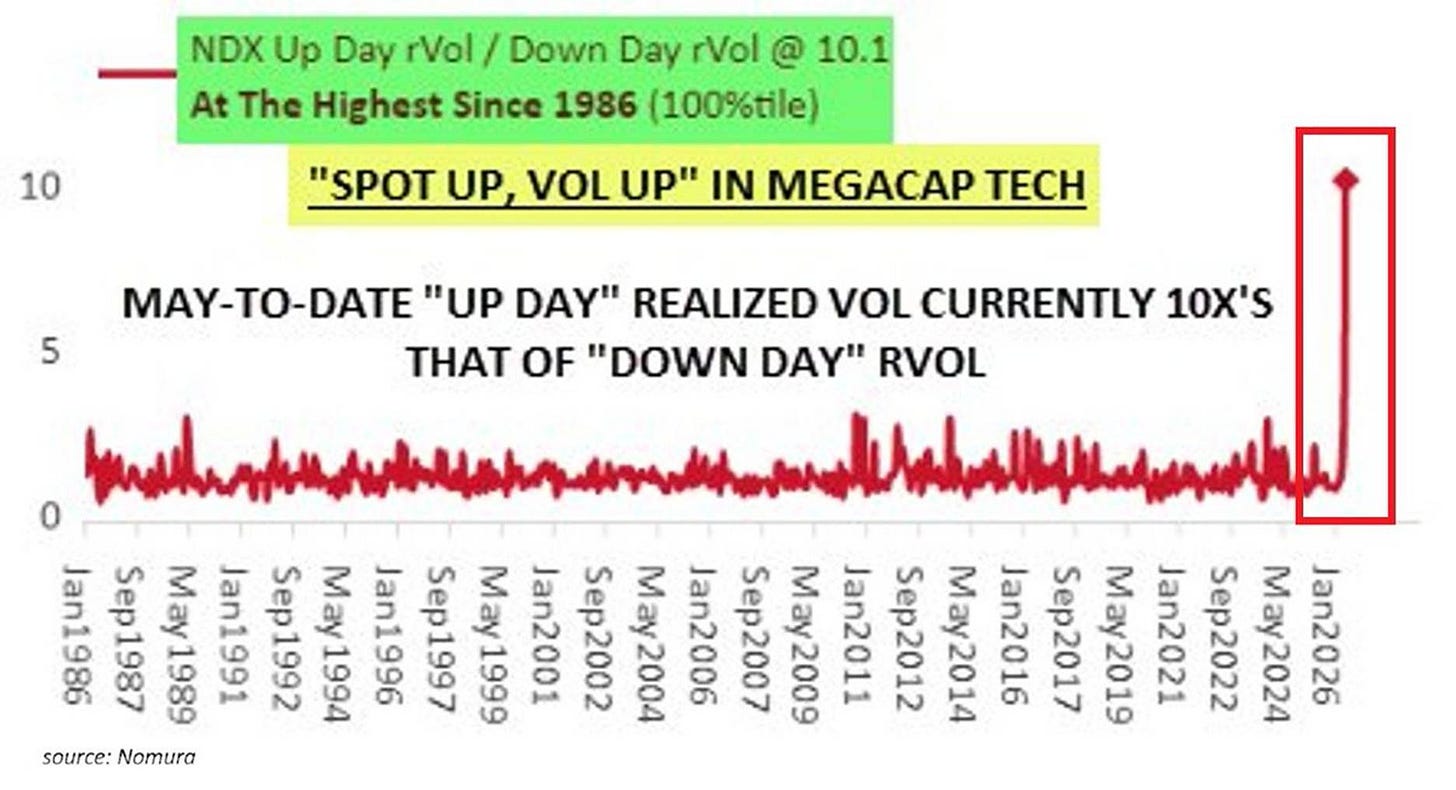 NDX Up Day rVol / Down Day rVol @ 10.1
At The Highest Since 1986 (100%tile)

"SPOT UP, VOL UP" IN MEGACAP TECH

MAY-TO-DATE "UP DAY" REALIZED VOL CURRENTLY 10X'S THAT OF "DOWN DAY" RVOL

10
5
0

Jan1986
Sep1987
May1989
Jan1991
Sep1992
May1994
Jan1996
Sep1997
May1999
Jan2001
Sep2002
May2004
Jan2006
Sep2007
May2009
Jan2011
Sep2012
May2014
Jan2016
Sep2017
May2019
Jan2021
Sep2022
May2024
Jan2026

source: Nomura